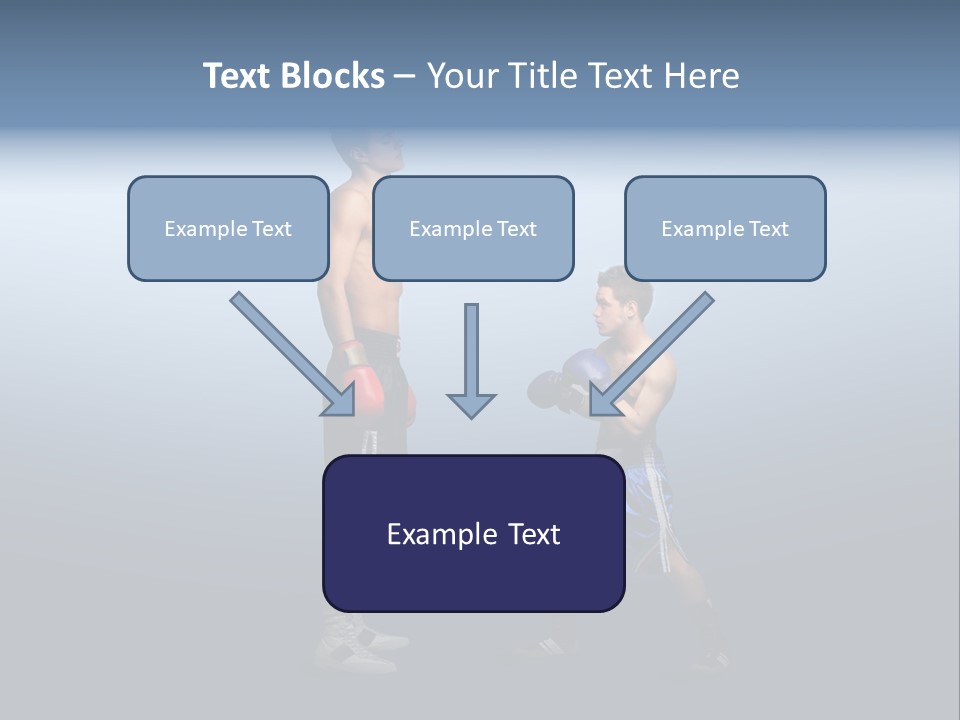 Text Blocks – Your Title Text Here

Example Text

Example Text

Example Text

Example Text